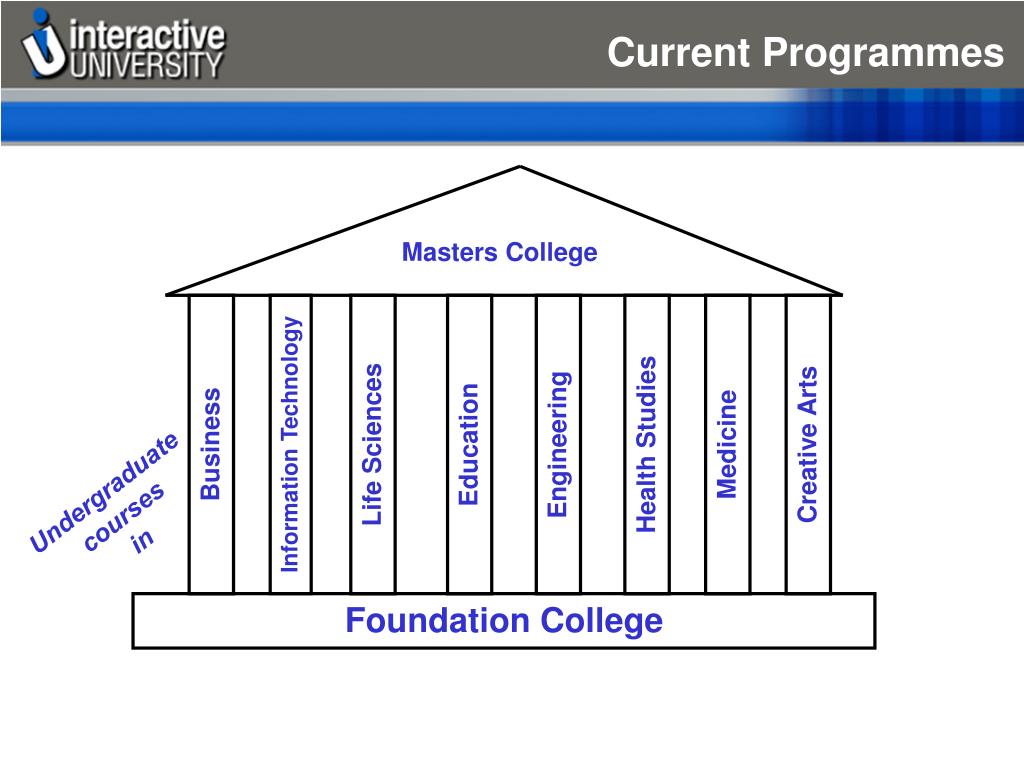 interactive UNIVERSITY

Current Programmes

Masters College

Undergraduate courses in

Business

Information Technology

Life Sciences

Education

Engineering

Health Studies

Medicine

Creative Arts

Foundation College